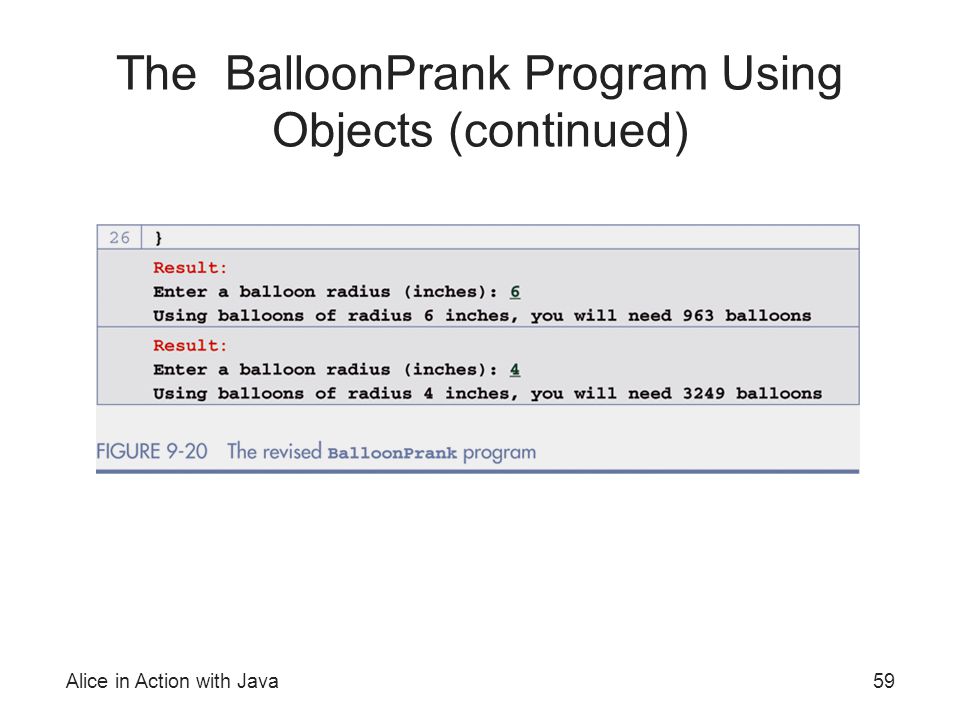 The BalloonPrank Program Using Objects (continued)

26 }

Result:
Enter a balloon radius (inches): 6
Using balloons of radius 6 inches, you will need 963 balloons

Result:
Enter a balloon radius (inches): 4
Using balloons of radius 4 inches, you will need 3249 balloons

FIGURE 9-20 The revised BalloonPrank program

Alice in Action with Java

59